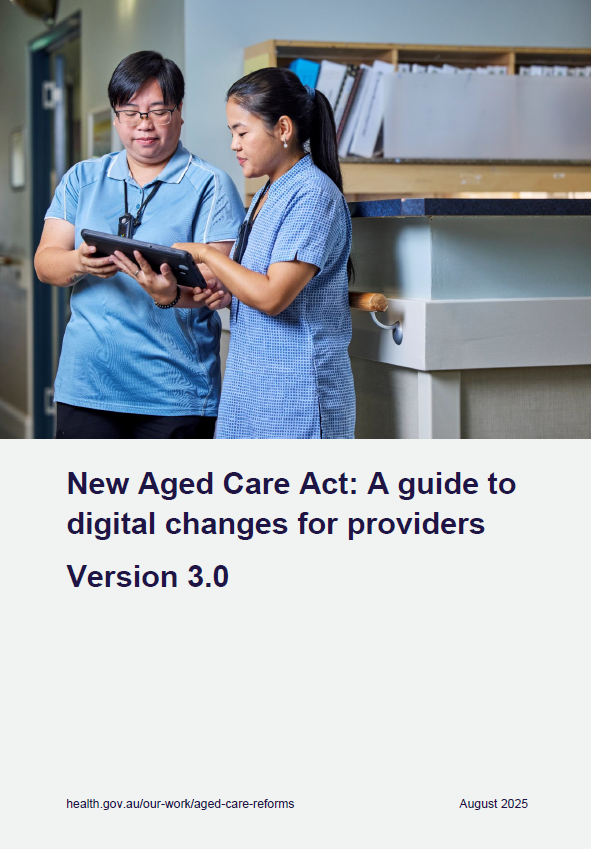 New Aged Care Act: A guide to digital changes for providers

Version 3.0

health.gov.au/our-work/aged-care-reforms

August 2025